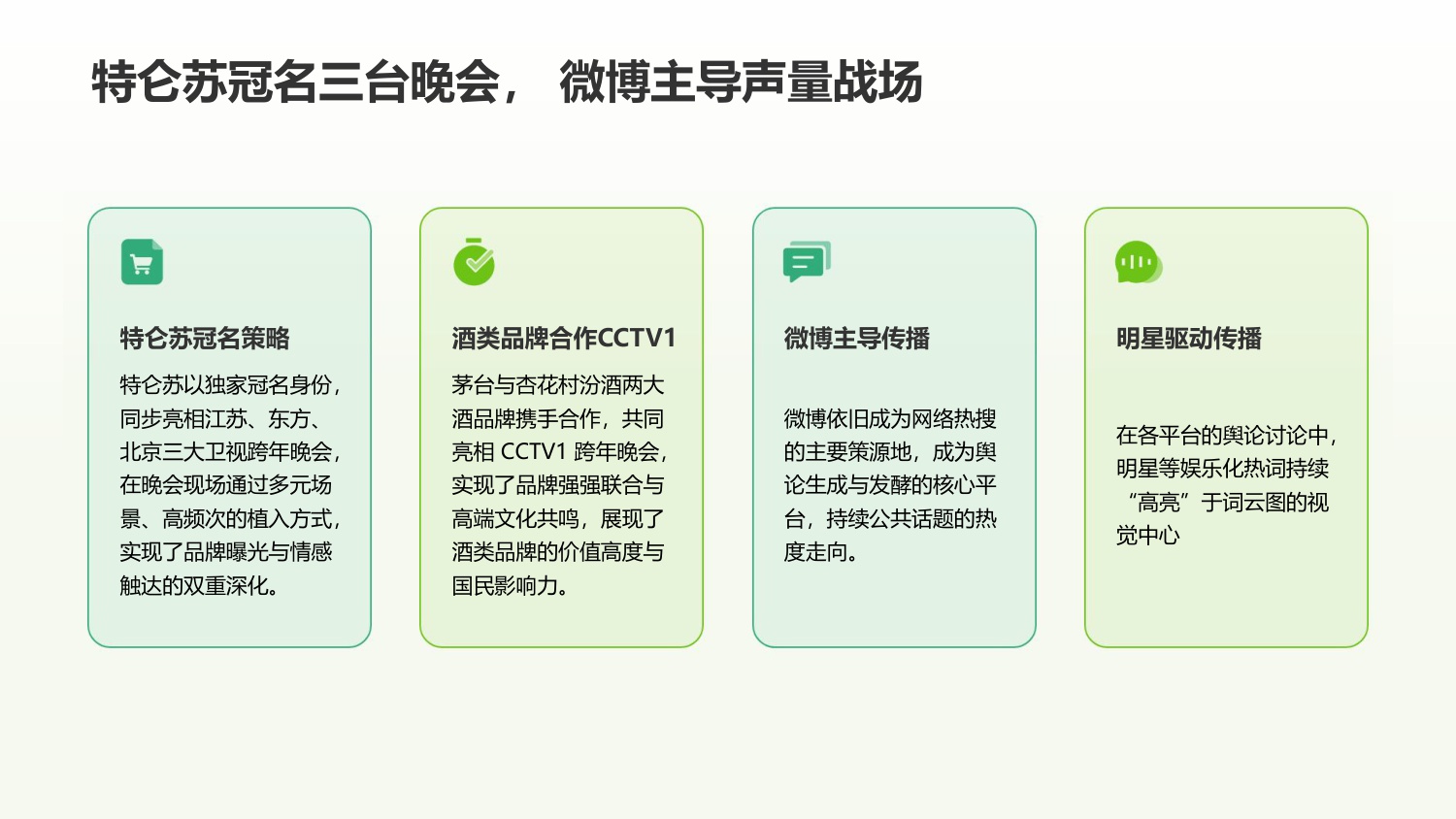 特仑苏冠名三台晚会， 微博主导声量战场

特仑苏冠名策略

特仑苏以独家冠名身份，同步亮相江苏、东方、北京三大卫视跨年晚会，在晚会现场通过多元场景、高频次的植入方式，实现了品牌曝光与情感触达的双重深化。

酒类品牌合作CCTV1

茅台与杏花村汾酒两大酒品牌携手合作，共同亮相 CCTV1 跨年晚会，实现了品牌强强联合与高端文化共鸣，展现了酒类品牌的价值高度与国民影响力。

微博主导传播

微博依旧成为网络热搜的主要策源地，成为舆论生成与发酵的核心平台，持续公共话题的热度走向。

明星驱动传播

在各平台的舆论讨论中，明星等娱乐化热词持续“高亮”于词云图的视觉中心